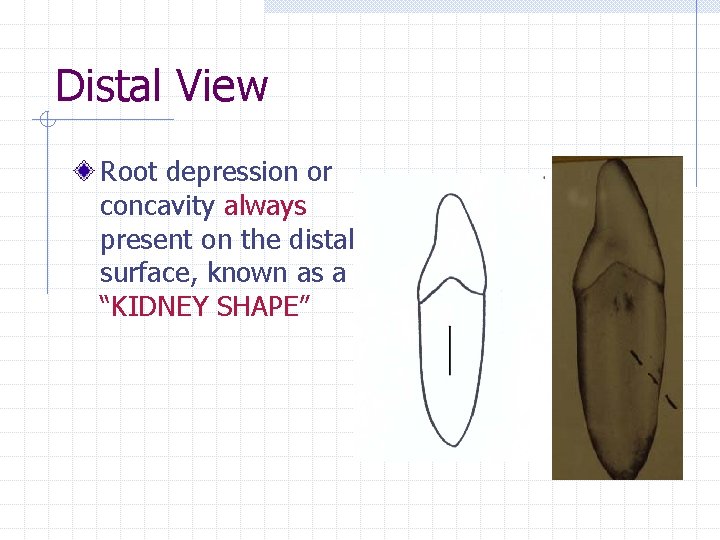 Distal View

Root depression or concavity always present on the distal surface, known as a “KIDNEY SHAPE”